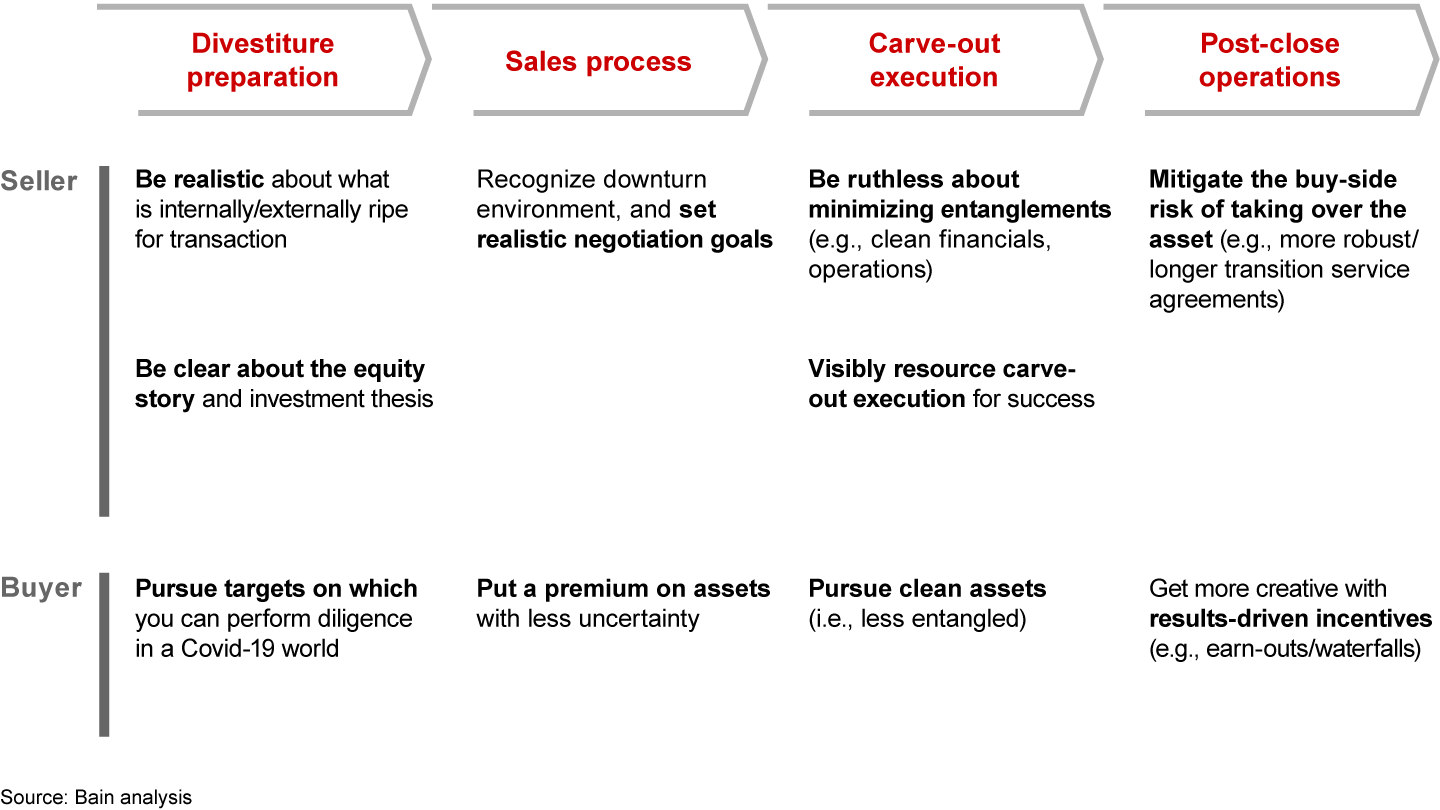 | | Divestiture preparation | Sales process | Carve-out execution | Post-close operations |
|---|---|---|---|---|
| Seller | Be realistic about what is internally/externally ripe for transaction | Recognize downturn environment, and set realistic negotiation goals | Be ruthless about minimizing entanglements (e.g., clean financials, operations) | Mitigate the buy-side risk of taking over the asset (e.g., more robust/ longer transition service agreements) |
| | Be clear about the equity story and investment thesis | | Visibly resource carve-out execution for success | |
| Buyer | Pursue targets on which you can perform diligence in a Covid-19 world | Put a premium on assets with less uncertainty | Pursue clean assets (i.e., less entangled) | Get more creative with results-driven incentives (e.g., earn-outs/waterfalls) |

Source: Bain analysis